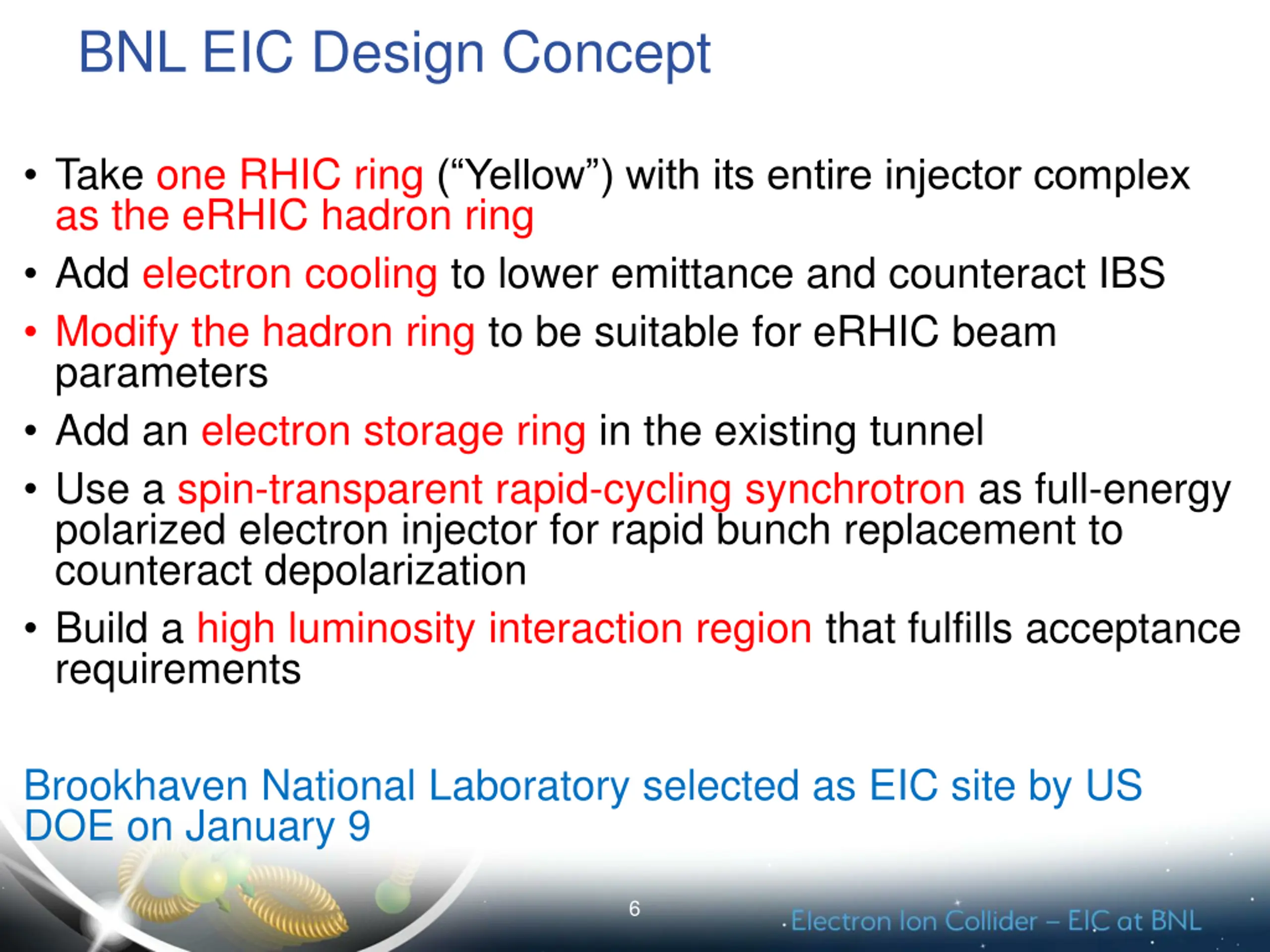 BNL EIC Design Concept

• Take one RHIC ring (“Yellow”) with its entire injector complex as the eRHIC hadron ring

• Add electron cooling to lower emittance and counteract IBS

• Modify the hadron ring to be suitable for eRHIC beam parameters

• Add an electron storage ring in the existing tunnel

• Use a spin-transparent rapid-cycling synchrotron as full-energy polarized electron injector for rapid bunch replacement to counteract depolarization

• Build a high luminosity interaction region that fulfills acceptance requirements

Brookhaven National Laboratory selected as EIC site by US DOE on January 9

6

Electron Ion Collider – EIC at BNL